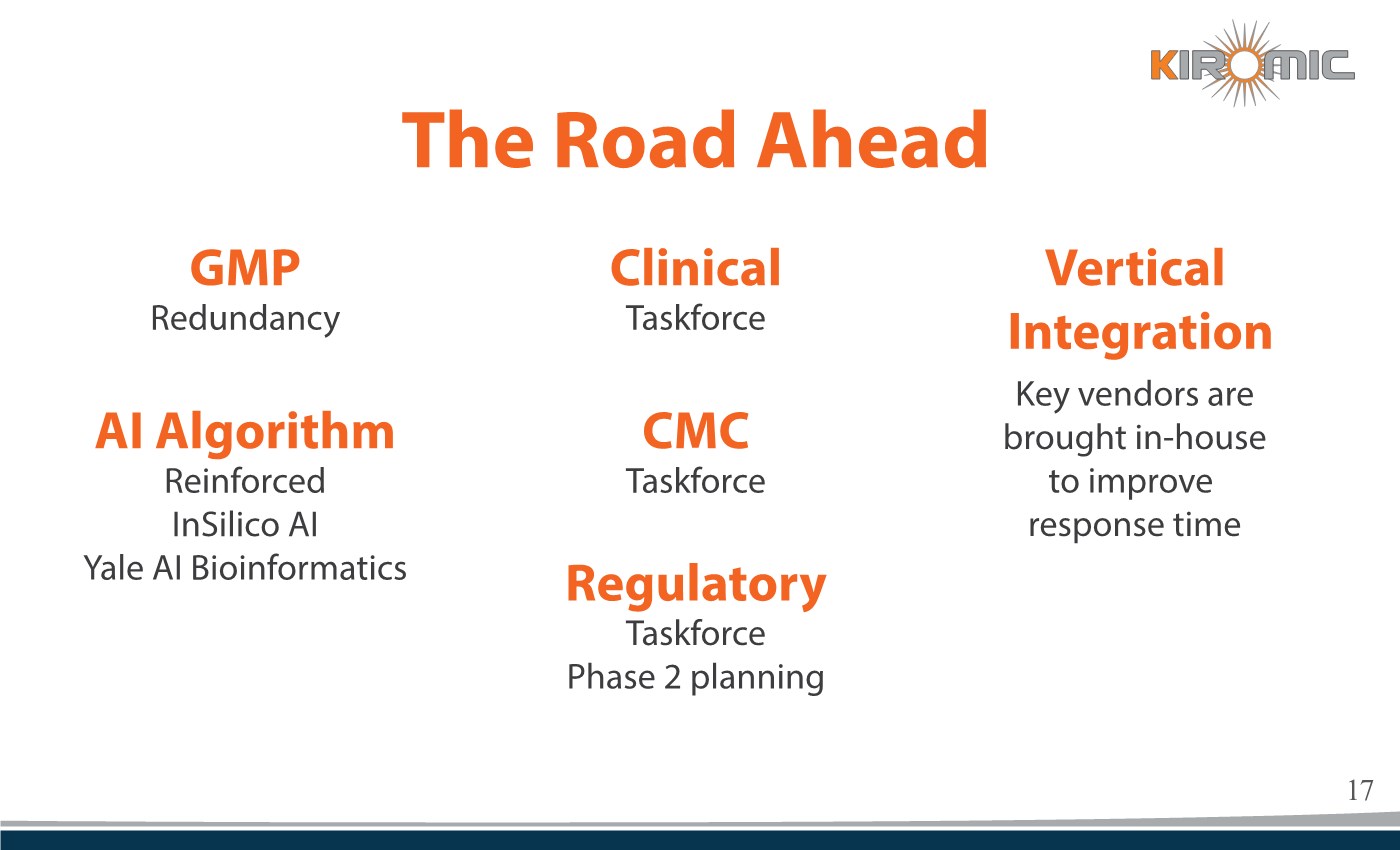 KIROMIC

The Road Ahead

GMP
Redundancy

AI Algorithm
Reinforced
InSilico AI
Yale AI Bioinformatics

Clinical
Taskforce

CMC
Taskforce

Regulatory
Taskforce
Phase 2 planning

Vertical Integration
Key vendors are brought in-house to improve response time

17